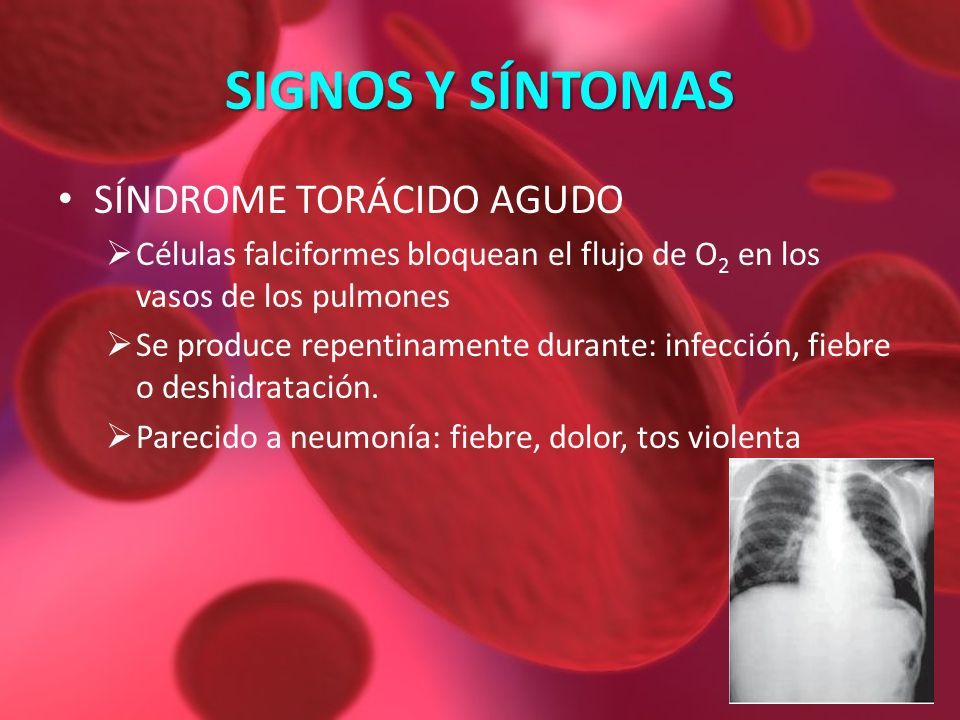 SIGNOS Y SÍNTOMAS

• SÍNDROME TORÁCIDO AGUDO

➢ Células falciformes bloquean el flujo de $O_2$ en los vasos de los pulmones

➢ Se produce repentinamente durante: infección, fiebre o deshidratación.

➢ Parecido a neumonía: fiebre, dolor, tos violenta